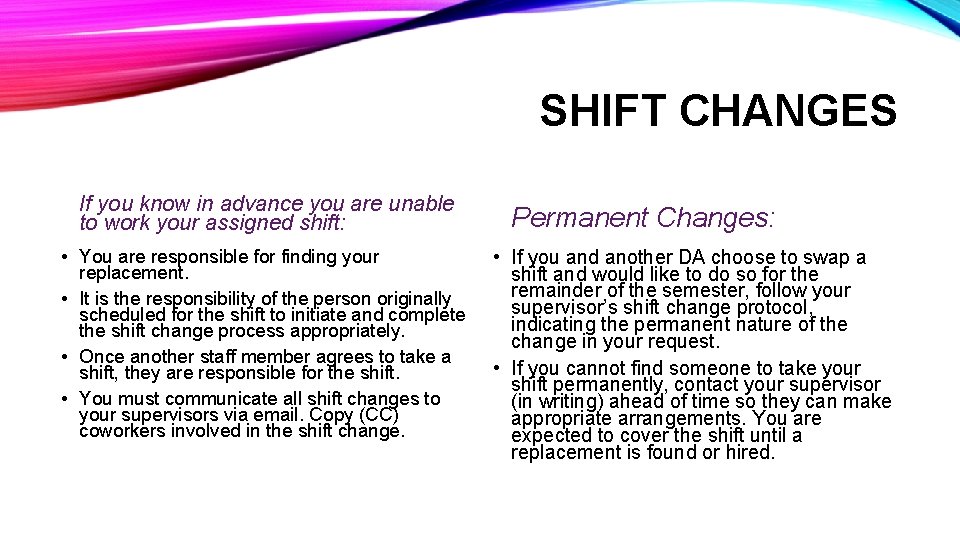 SHIFT CHANGES

If you know in advance you are unable to work your assigned shift:

• You are responsible for finding your replacement.
• It is the responsibility of the person originally scheduled for the shift to initiate and complete the shift change process appropriately.
• Once another staff member agrees to take a shift, they are responsible for the shift.
• You must communicate all shift changes to your supervisors via email. Copy (CC) coworkers involved in the shift change.

Permanent Changes:

• If you and another DA choose to swap a shift and would like to do so for the remainder of the semester, follow your supervisor's shift change protocol, indicating the permanent nature of the change in your request.
• If you cannot find someone to take your shift permanently, contact your supervisor (in writing) ahead of time so they can make appropriate arrangements. You are expected to cover the shift until a replacement is found or hired.